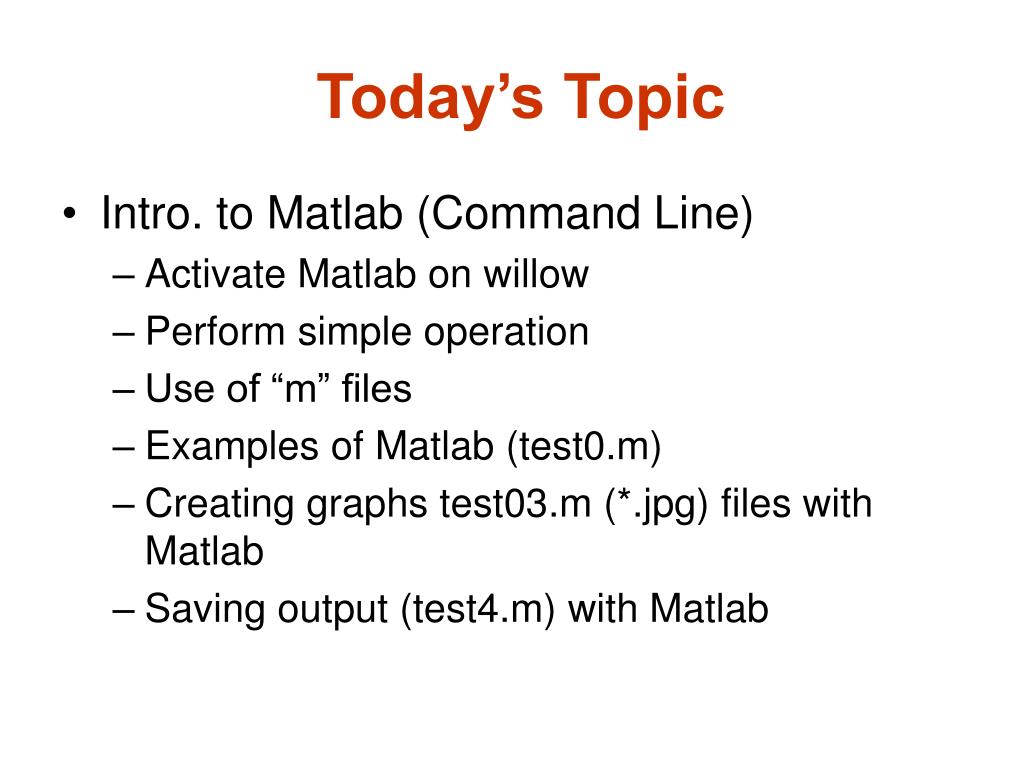 Today’s Topic

• Intro. to Matlab (Command Line)
– Activate Matlab on willow
– Perform simple operation
– Use of “m” files
– Examples of Matlab (test0.m)
– Creating graphs test03.m (*.jpg) files with Matlab
– Saving output (test4.m) with Matlab